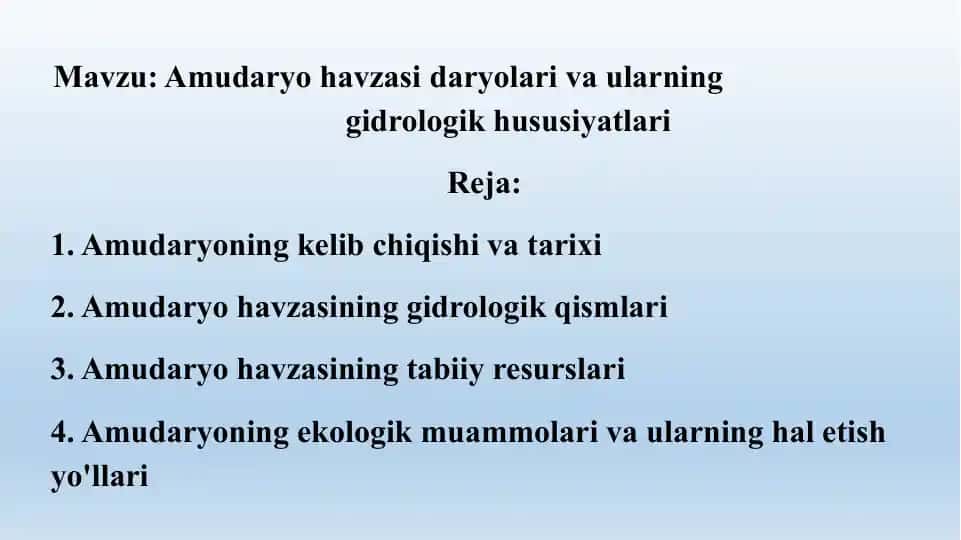 Mavzu: Amudaryo havzasi daryolari va ularning gidrologik hususiyatlari

Reja:

1. Amudaryoning kelib chiqishi va tarixi

2. Amudaryo havzasining gidrologik qismlari

3. Amudaryo havzasining tabiiy resurslari

4. Amudaryoning ekologik muammolari va ularning hal etish yo'llari